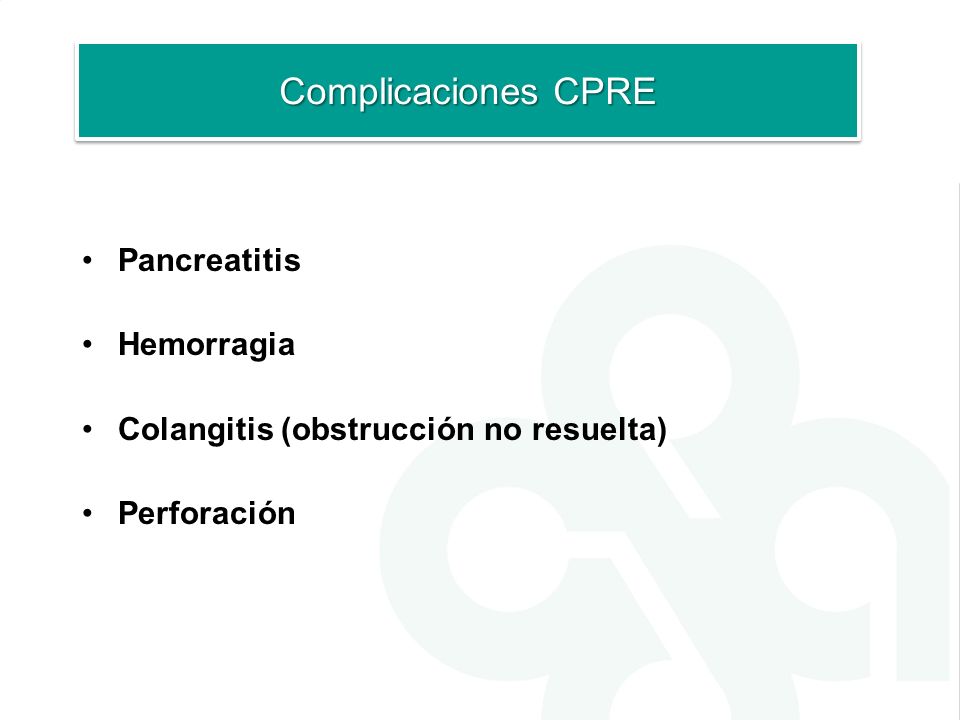 Complicaciones CPRE

• Pancreatitis

• Hemorragia

• Colangitis (obstrucción no resuelta)

• Perforación